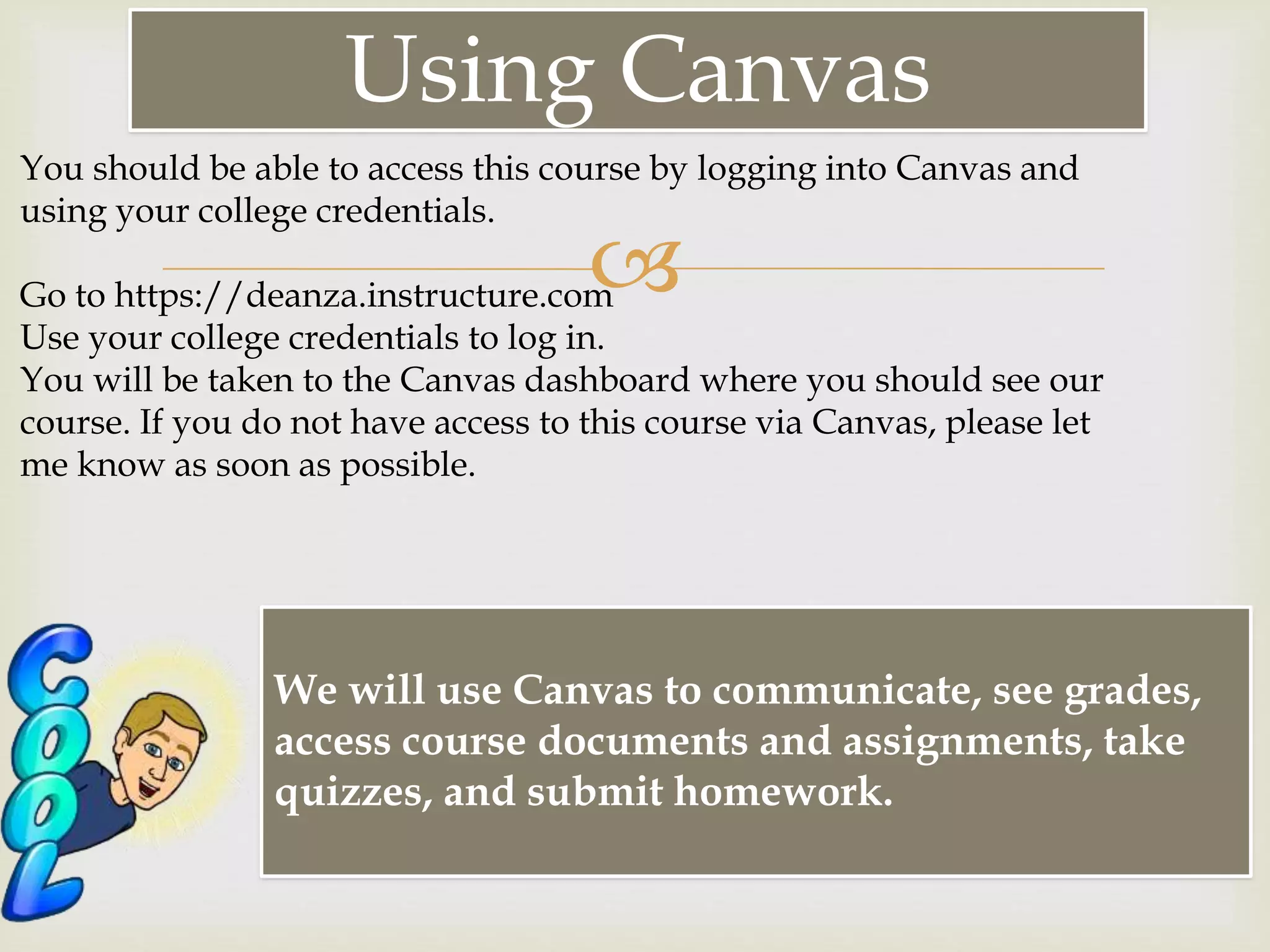 Using Canvas

You should be able to access this course by logging into Canvas and using your college credentials.

Go to https://deanza.instructure.com
Use your college credentials to log in.
You will be taken to the Canvas dashboard where you should see our course. If you do not have access to this course via Canvas, please let me know as soon as possible.

COOL

We will use Canvas to communicate, see grades, access course documents and assignments, take quizzes, and submit homework.